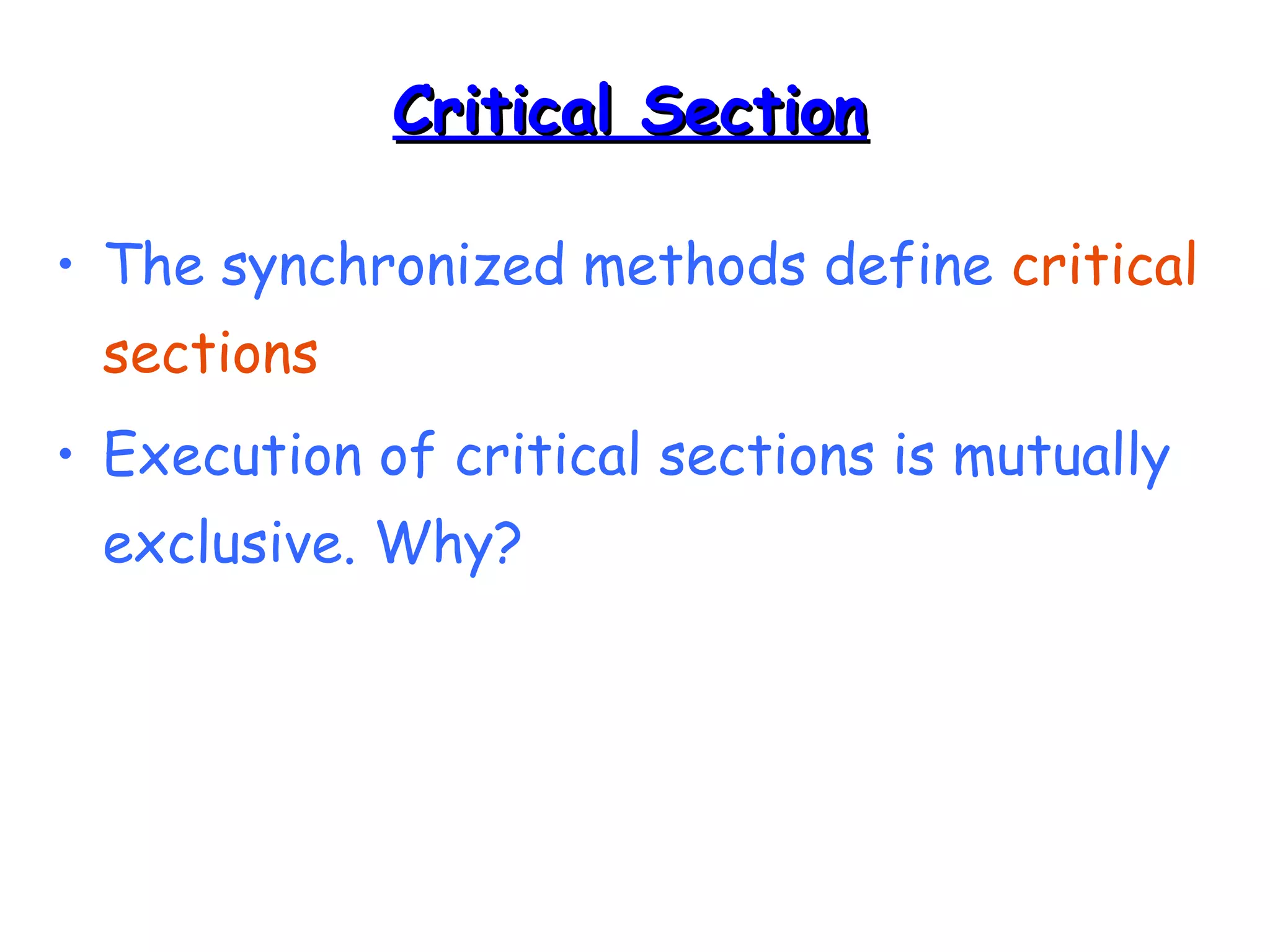 Critical Section

• The synchronized methods define critical sections

• Execution of critical sections is mutually exclusive. Why?